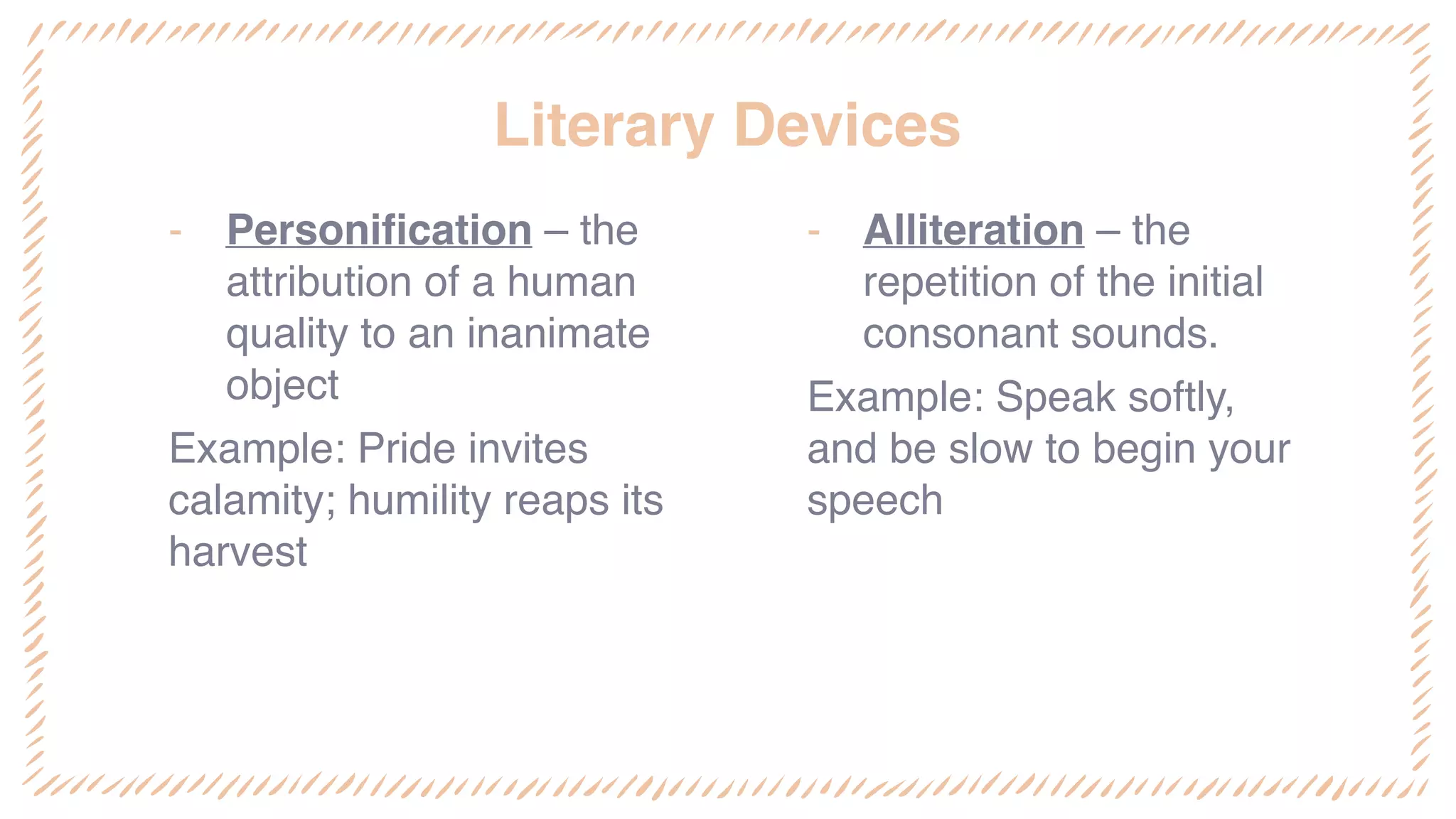 Literary Devices

- Personification – the attribution of a human quality to an inanimate object

Example: Pride invites calamity; humility reaps its harvest

- Alliteration – the repetition of the initial consonant sounds.

Example: Speak softly, and be slow to begin your speech